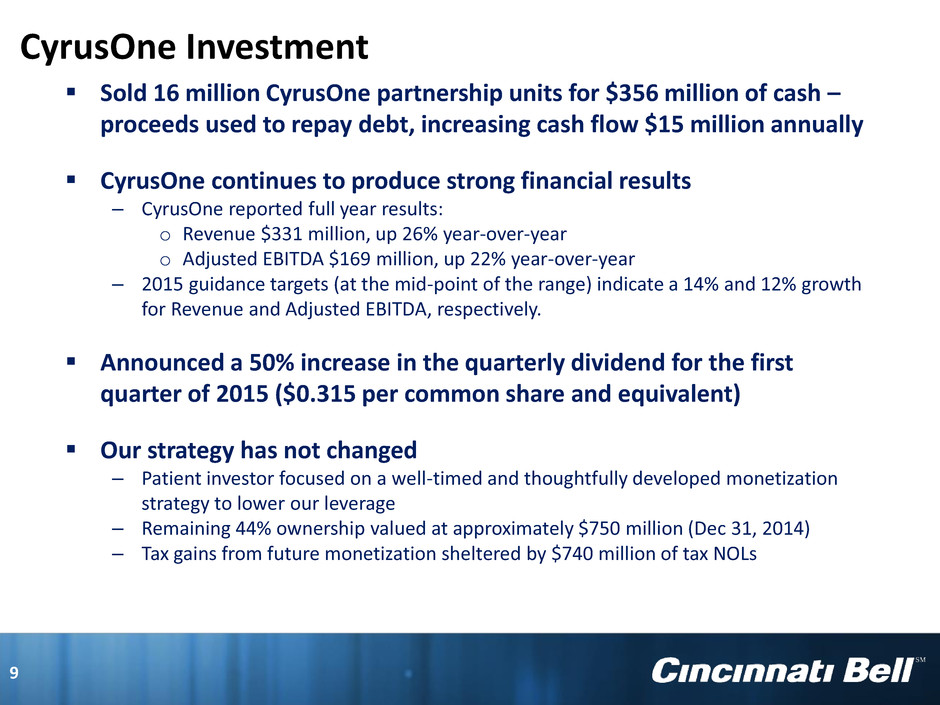 CyrusOne Investment

▪ Sold 16 million CyrusOne partnership units for \$356 million of cash – proceeds used to repay debt, increasing cash flow \$15 million annually

▪ CyrusOne continues to produce strong financial results
– CyrusOne reported full year results:
o Revenue \$331 million, up 26% year-over-year
o Adjusted EBITDA \$169 million, up 22% year-over-year
– 2015 guidance targets (at the mid-point of the range) indicate a 14% and 12% growth for Revenue and Adjusted EBITDA, respectively.

▪ Announced a 50% increase in the quarterly dividend for the first quarter of 2015 (\$0.315 per common share and equivalent)

▪ Our strategy has not changed
– Patient investor focused on a well-timed and thoughtfully developed monetization strategy to lower our leverage
– Remaining 44% ownership valued at approximately \$750 million (Dec 31, 2014)
– Tax gains from future monetization sheltered by \$740 million of tax NOLs

9

Cincinnati Bell SM